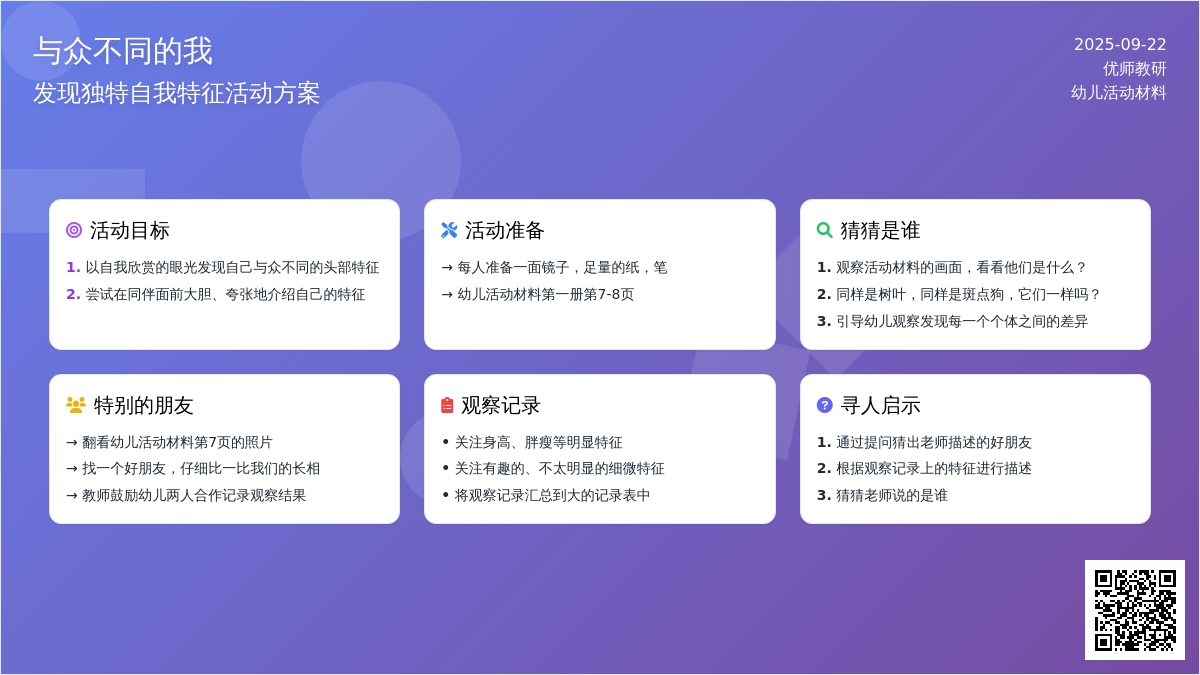 与众不同的我
发现独特自我特征活动方案

2025-09-22
优师教研
幼儿活动材料

活动目标
1. 以自我欣赏的眼光发现自己与众不同的头部特征
2. 尝试在同伴面前大胆、夸张地介绍自己的特征

活动准备
→ 每人准备一面镜子，足量的纸，笔
→ 幼儿活动材料第一册第7-8页

猜猜是谁
1. 观察活动材料的画面，看看他们是什么？
2. 同样是树叶，同样是斑点狗，它们一样吗？
3. 引导幼儿观察发现每一个个体之间的差异

特别的朋友
→ 翻看幼儿活动材料第7页的照片
→ 找一个好朋友，仔细比一比我们的长相
→ 教师鼓励幼儿两人合作记录观察结果

观察记录
• 关注身高、胖瘦等明显特征
• 关注有趣的、不太明显的细微特征
• 将观察记录汇总到大的记录表中

寻人启示
1. 通过提问猜出老师描述的好朋友
2. 根据观察记录上的特征进行描述
3. 猜猜老师说的是谁